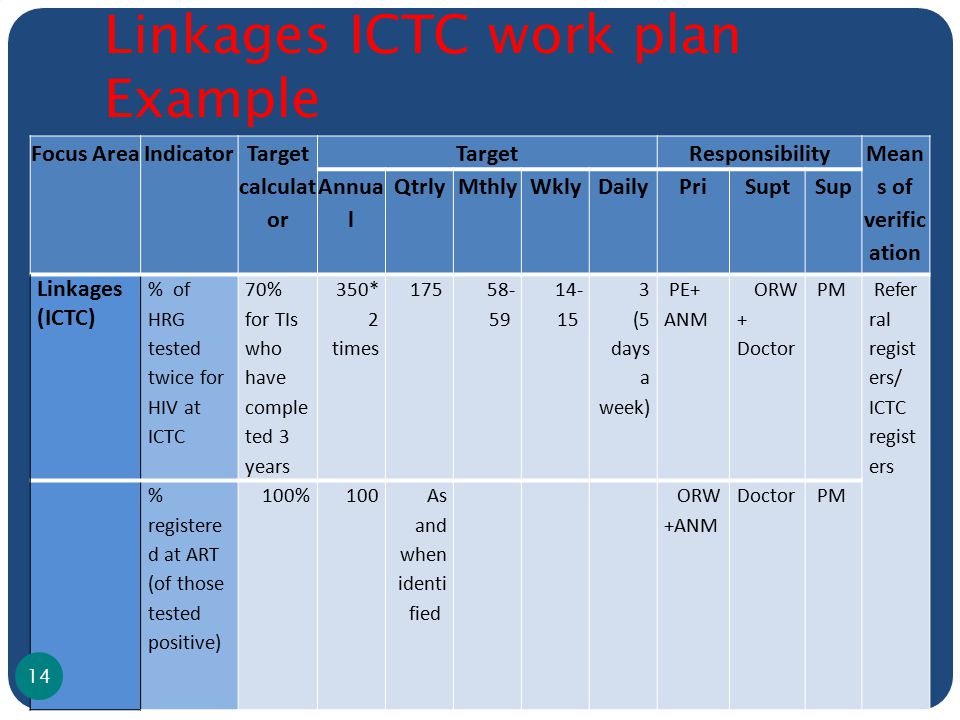 Linkages ICTC work plan Example

| Focus Area | Indicator | Target calculator | Target | | | | | Responsibility | | | Means of verification |
|---|---|---|---|---|---|---|---|---|---|---|---|
| | | | Annual | Qtrly | Mthly | Wkly | Daily | Pri | Supt | Sup | |
| Linkages (ICTC) | % of HRG tested twice for HIV at ICTC | 70% for TIs who have completed 3 years | 350* 2 times | 175 | 58-59 | 14-15 | 3 (5 days a week) | PE+ ANM | ORW + Doctor | PM | Referral registers/ ICTC registers |
| | % registered at ART (of those tested positive) | 100% | 100 | As and when identified | | | | ORW +ANM | Doctor | PM | |

14